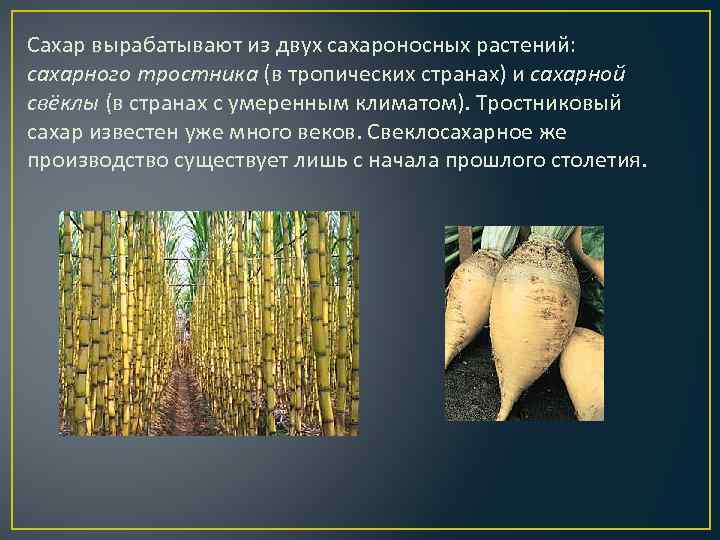 Сахар вырабатывают из двух сахароносных растений: сахарного тростника (в тропических странах) и сахарной свёклы (в странах с умеренным климатом). Тростниковый сахар известен уже много веков. Свеклосахарное же производство существует лишь с начала прошлого столетия.